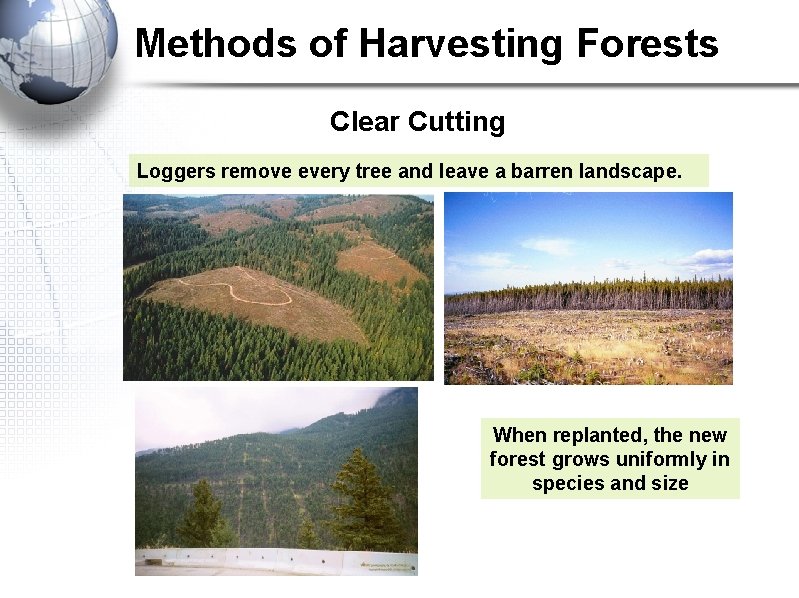 Methods of Harvesting Forests

Clear Cutting

Loggers remove every tree and leave a barren landscape.

When replanted, the new forest grows uniformly in species and size